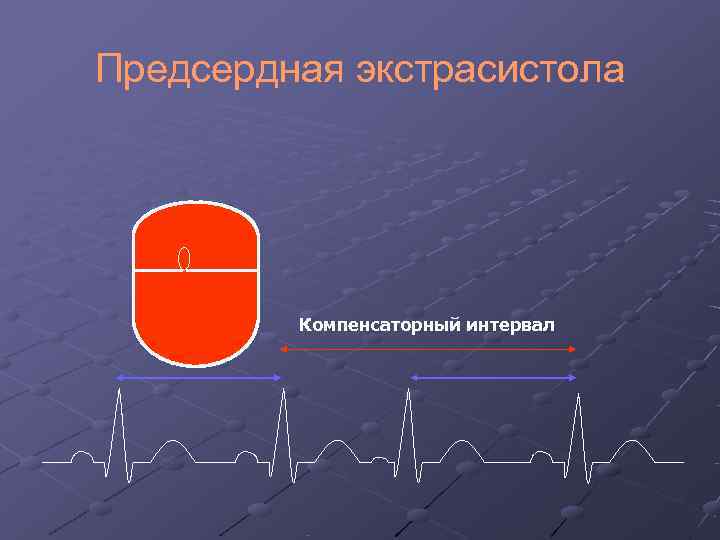 Предсердная экстрасистола

Компенсаторный интервал